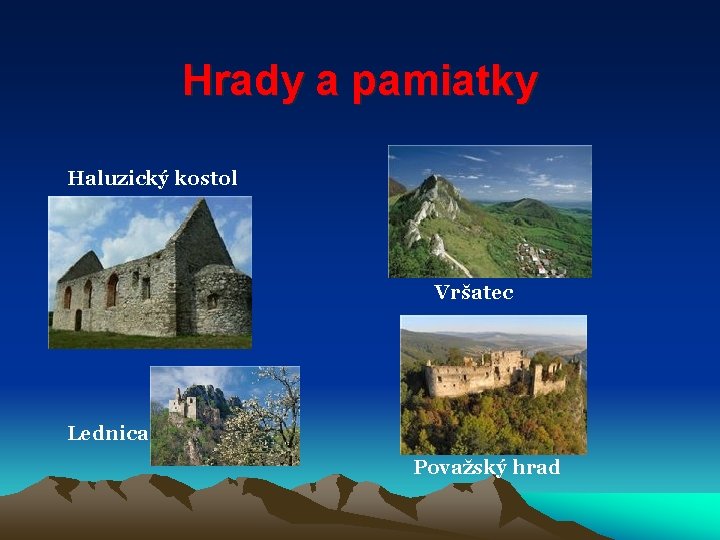 Hrady a pamiatky

Haluzický kostol

Vršatec

Lednica

Považský hrad